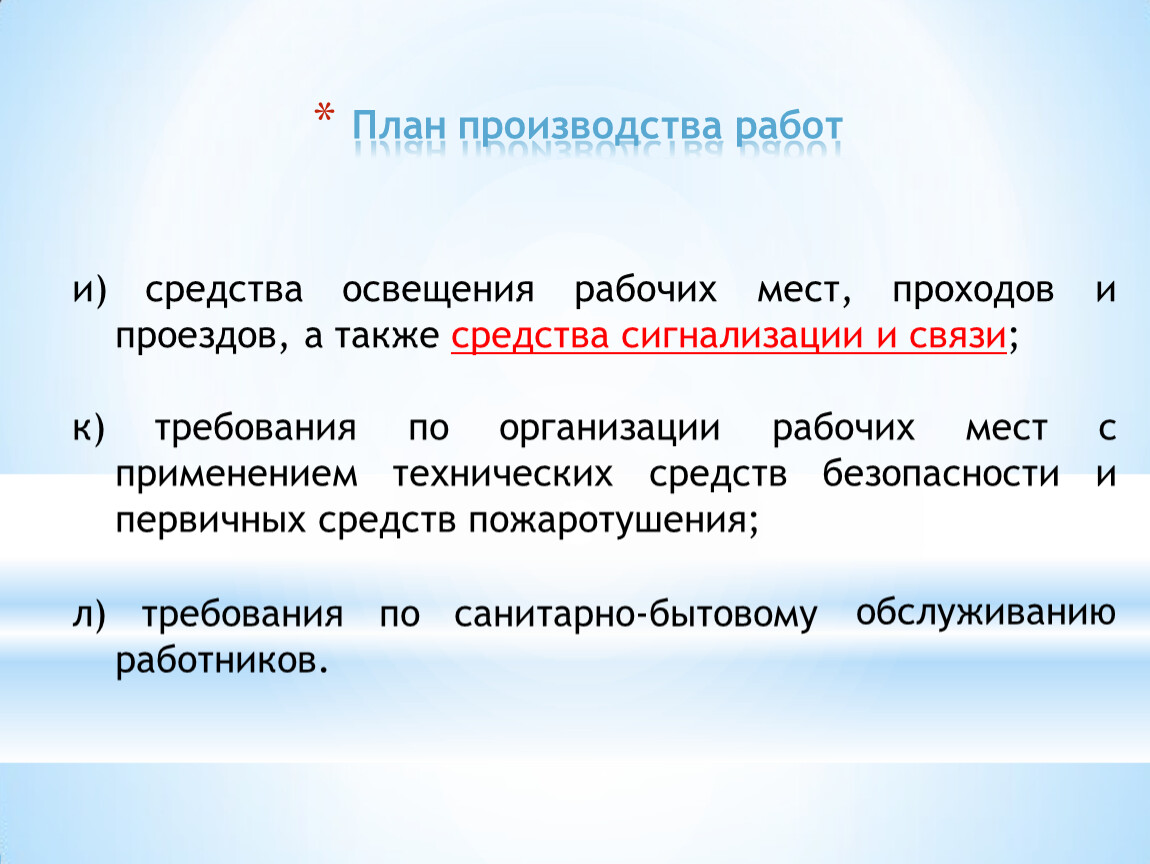 * План производства работ

и) средства освещения рабочих мест, проходов и проездов, а также средства сигнализации и связи;

к) требования по организации рабочих мест с применением технических средств безопасности и первичных средств пожаротушения;

л) требования по санитарно-бытовому обслуживанию работников.